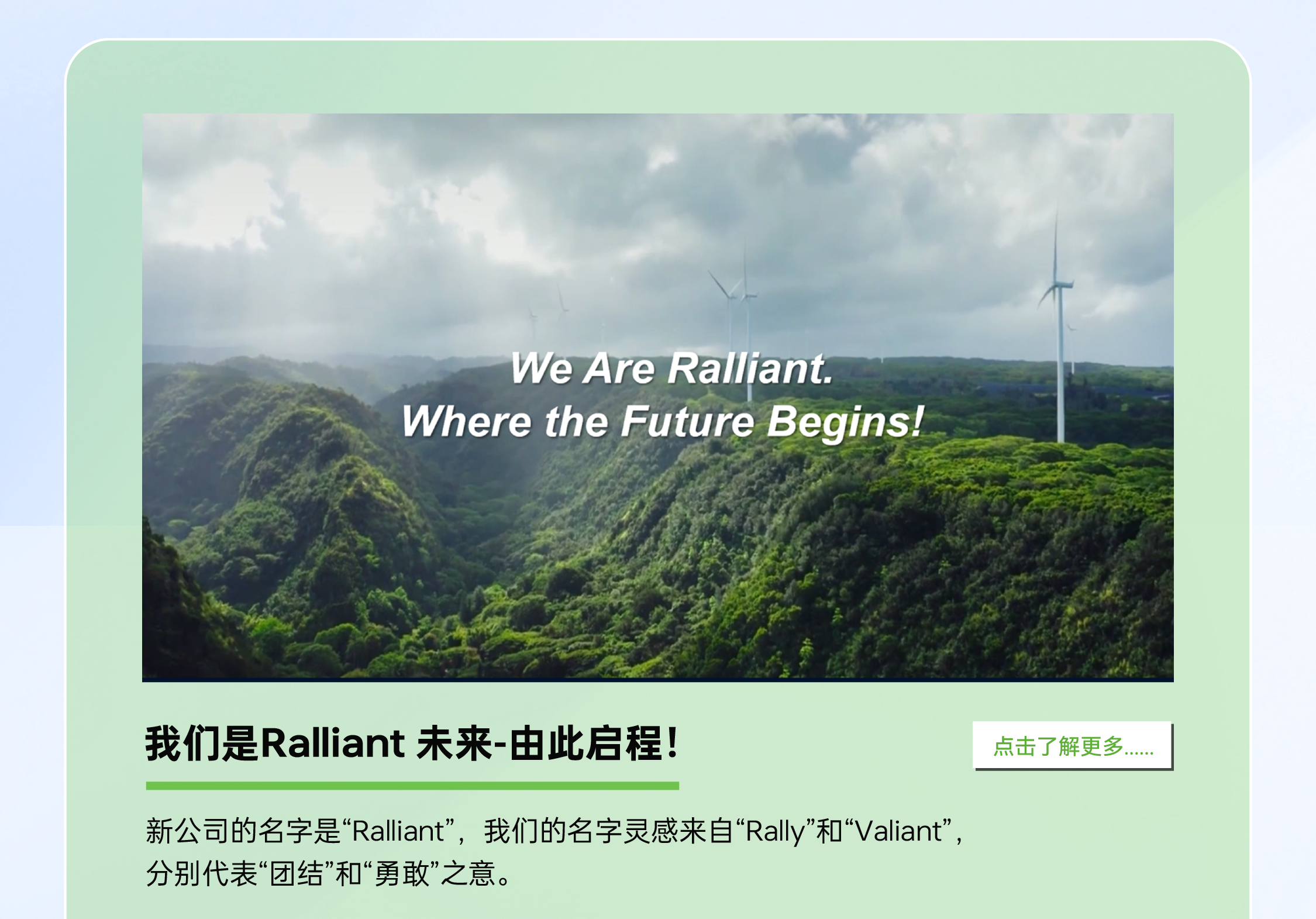 We Are Ralliant.
Where the Future Begins!

我们是Ralliant 未来-由此启程！

点击了解更多......

新公司的名字是“Ralliant”，我们的名字灵感来自“Rally”和“Valiant”，分别代表“团结”和“勇敢”之意。